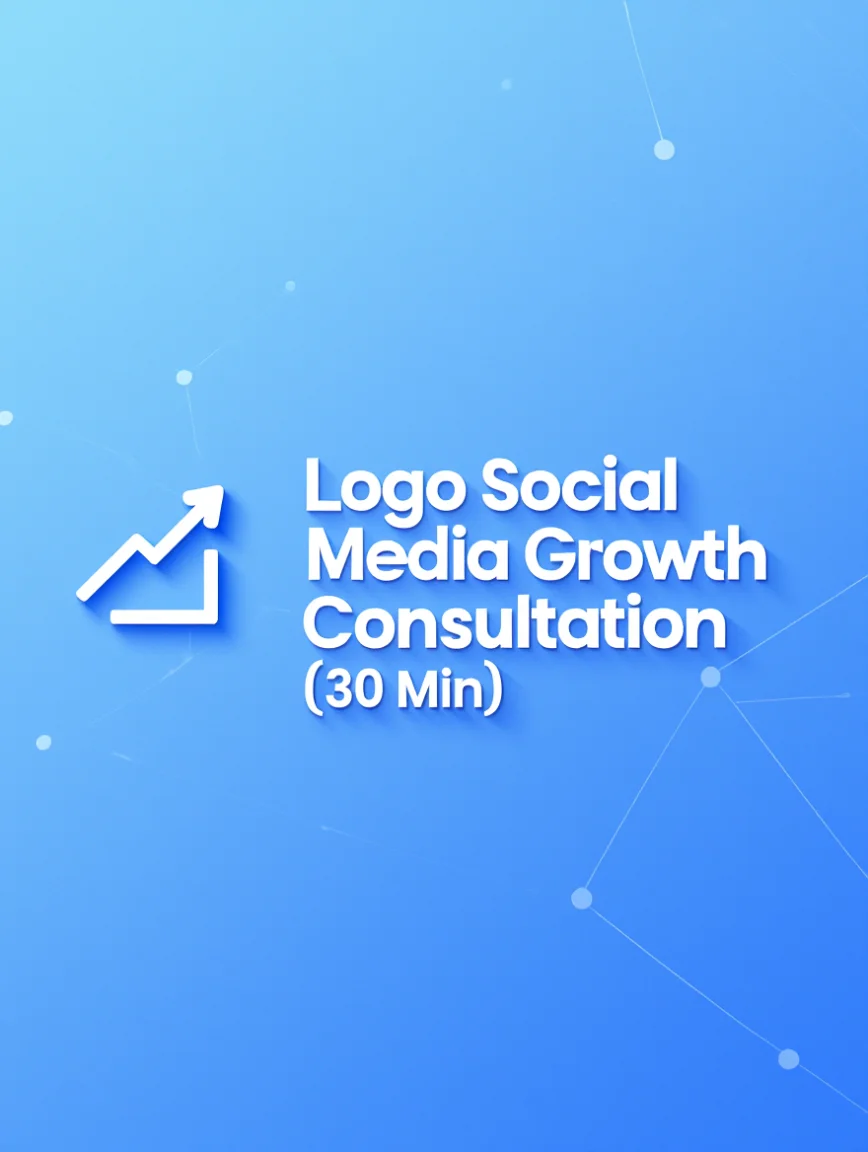 Logo Social Media Growth Consultation (30 Min)